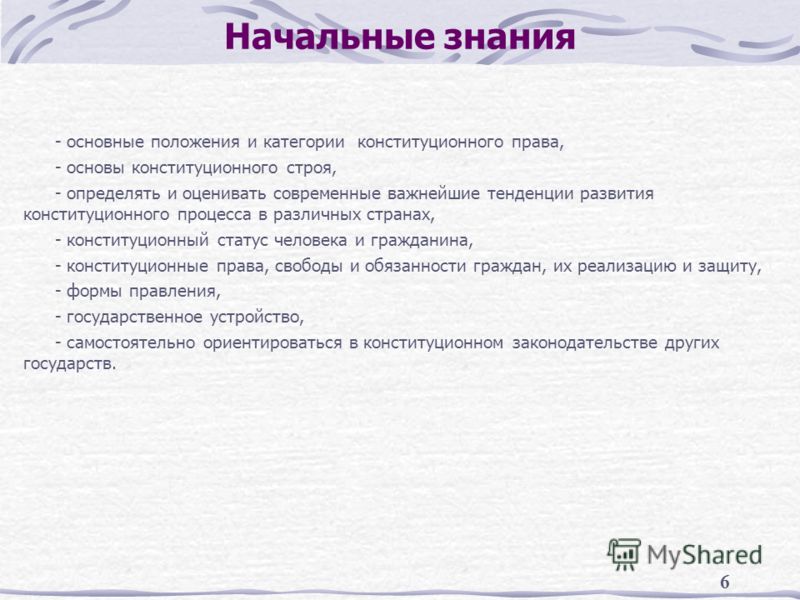 Начальные знания

- основные положения и категории конституционного права,

- основы конституционного строя,

- определять и оценивать современные важнейшие тенденции развития конституционного процесса в различных странах,

- конституционный статус человека и гражданина,

- конституционные права, свободы и обязанности граждан, их реализацию и защиту,

- формы правления,

- государственное устройство,

- самостоятельно ориентироваться в конституционном законодательстве других государств.

MyShared

6